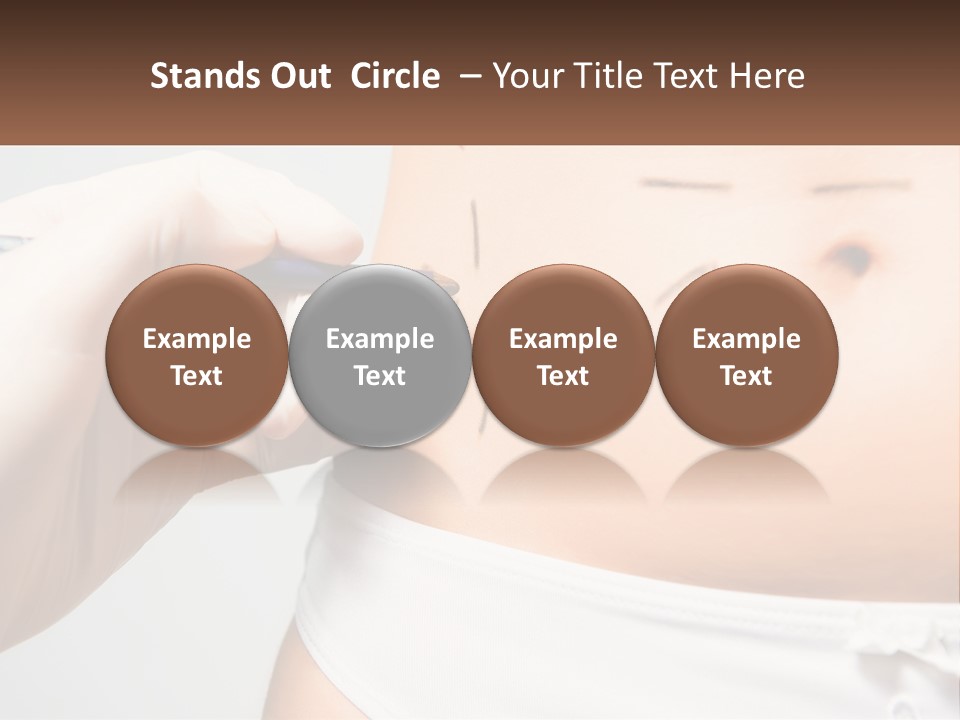 Stands Out Circle – Your Title Text Here

Example Text

Example Text

Example Text

Example Text